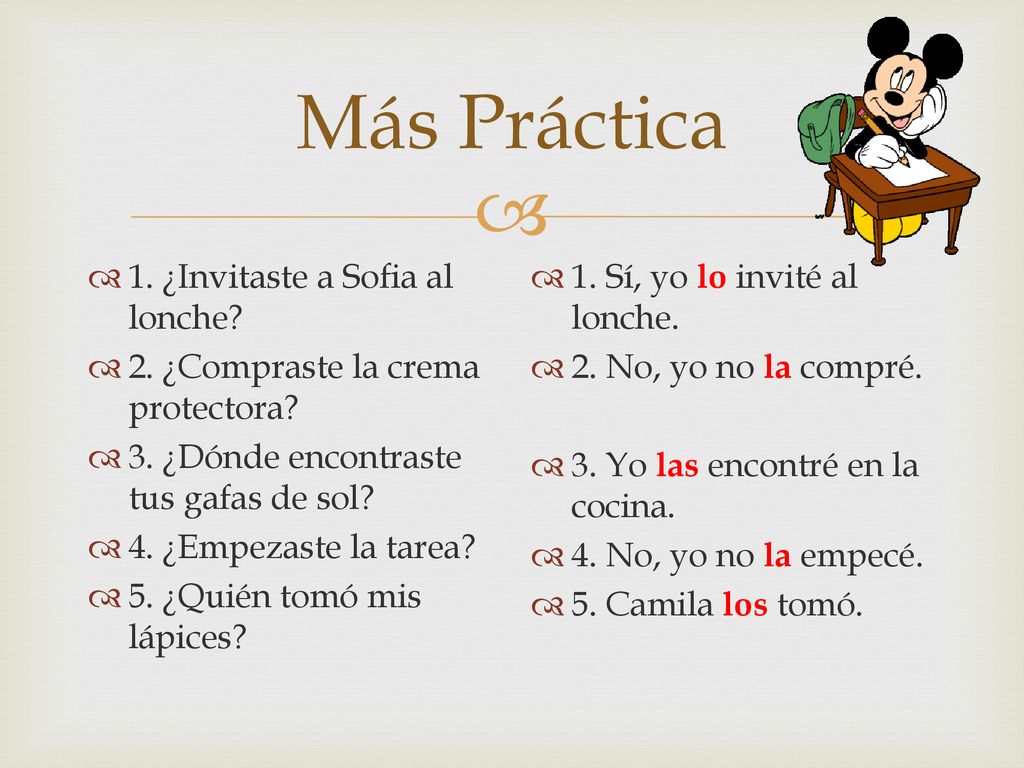 Más Práctica

1. ¿Invitaste a Sofia al lonche?

2. ¿Compraste la crema protectora?

3. ¿Dónde encontraste tus gafas de sol?

4. ¿Empezaste la tarea?

5. ¿Quién tomó mis lápices?

1. Sí, yo lo invité al lonche.

2. No, yo no la compré.

3. Yo las encontré en la cocina.

4. No, yo no la empecé.

5. Camila los tomó.